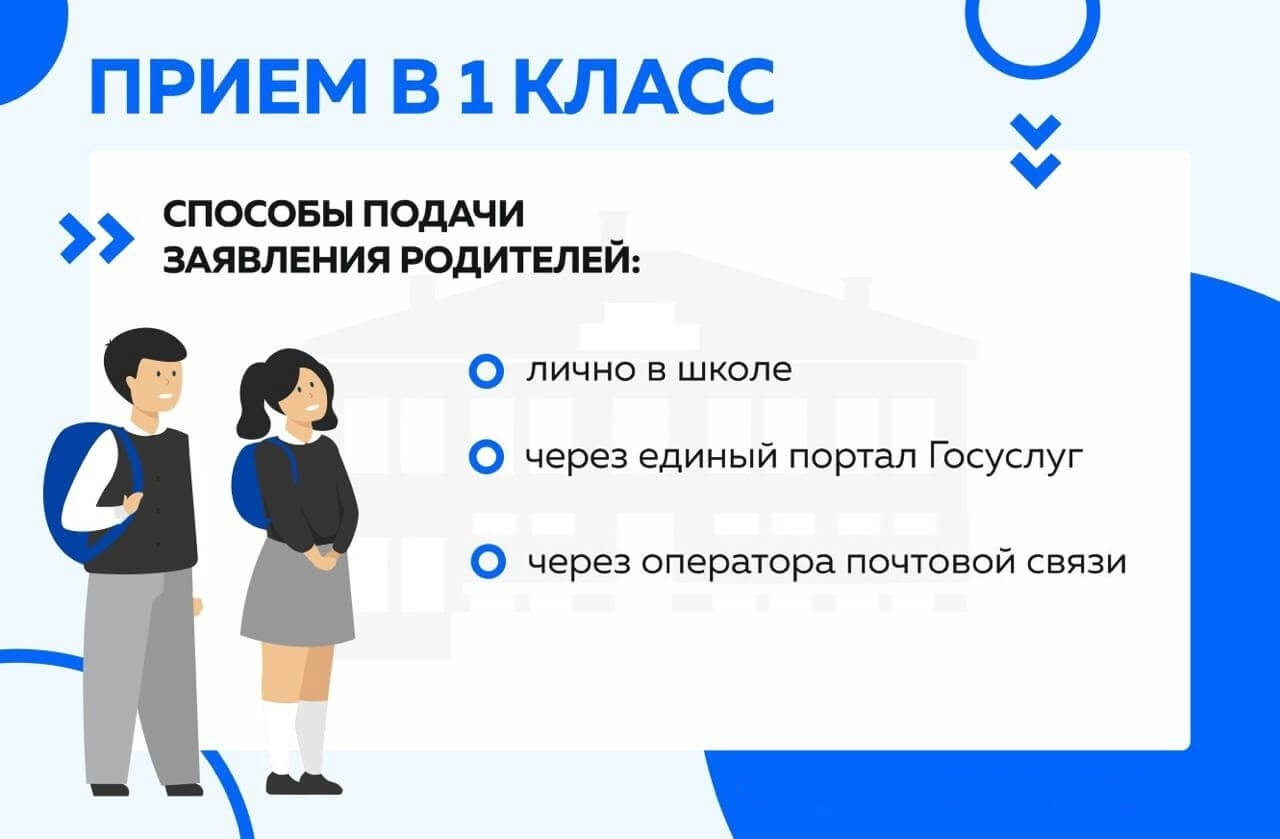 ПРИЕМ В 1 КЛАСС

СПОСОБЫ ПОДАЧИ ЗАЯВЛЕНИЯ РОДИТЕЛЕЙ:

лично в школе

через единый портал Госуслуг

через оператора почтовой связи